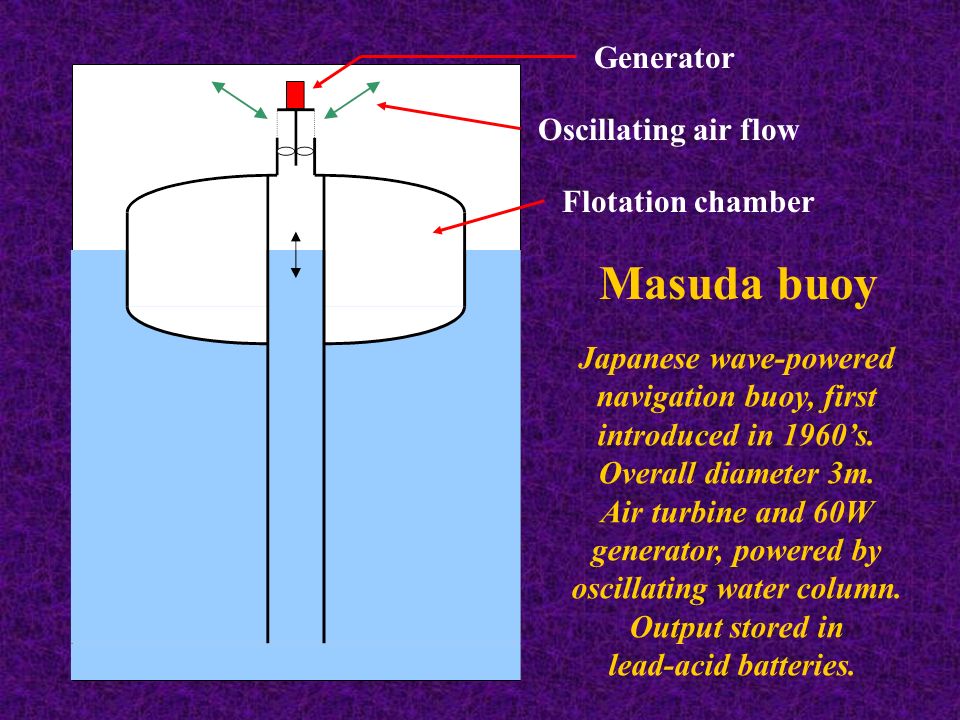 Generator

Oscillating air flow

Flotation chamber

Masuda buoy

Japanese wave-powered navigation buoy, first introduced in 1960's. Overall diameter 3m. Air turbine and 60W generator, powered by oscillating water column. Output stored in lead-acid batteries.